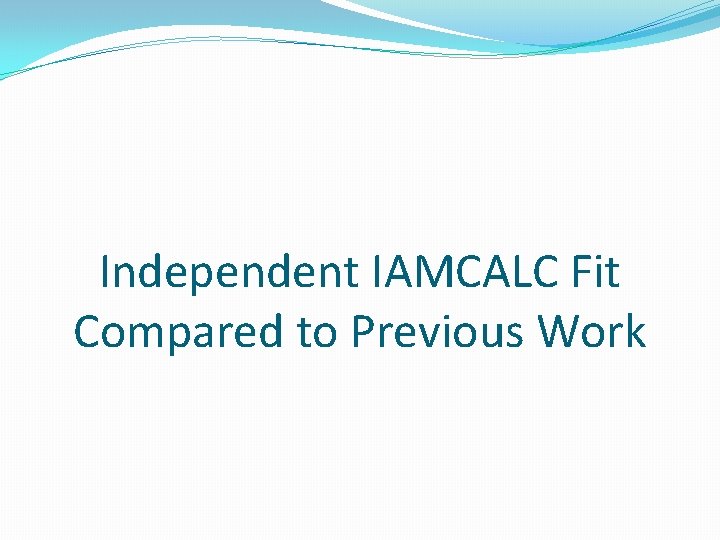 Independent IAMCALC Fit Compared to Previous Work